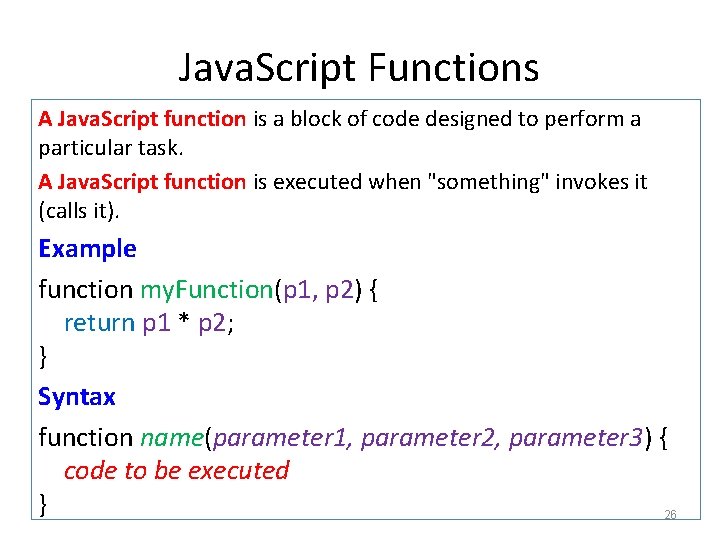 JavaScript Functions

A JavaScript function is a block of code designed to perform a particular task.

A JavaScript function is executed when "something" invokes it (calls it).

Example

function myFunction(p1, p2) {
return p1 * p2;
}

Syntax

function name(parameter1, parameter2, parameter3) {
code to be executed
}

26